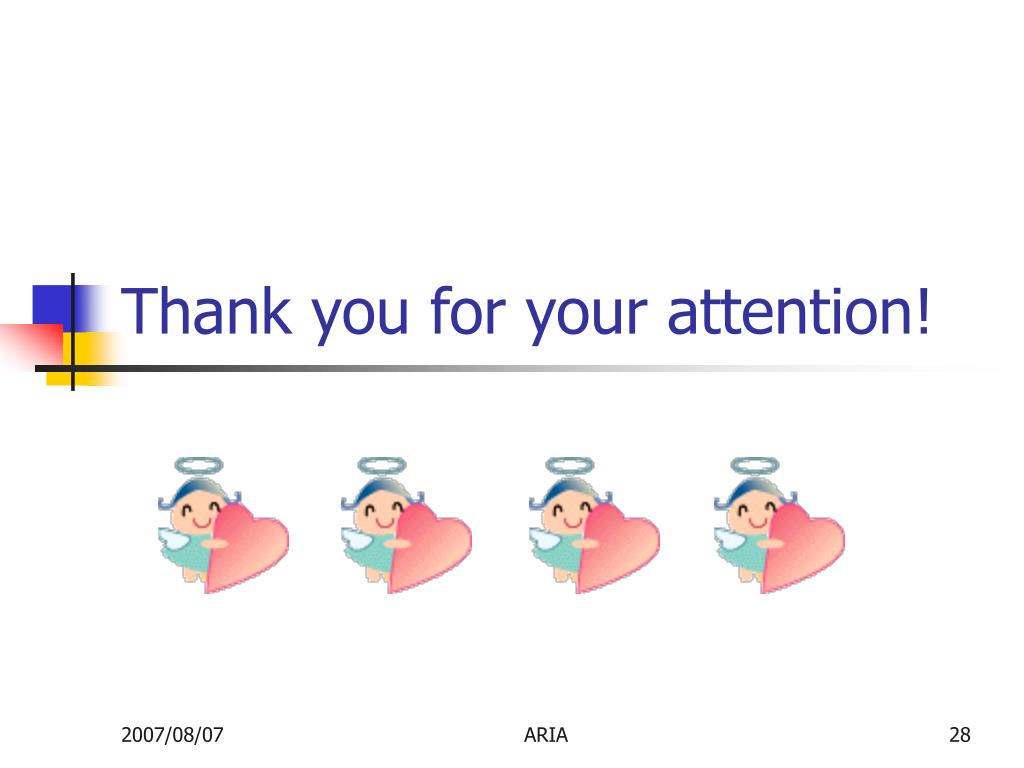 Thank you for your attention!

2007/08/07

ARIA

28